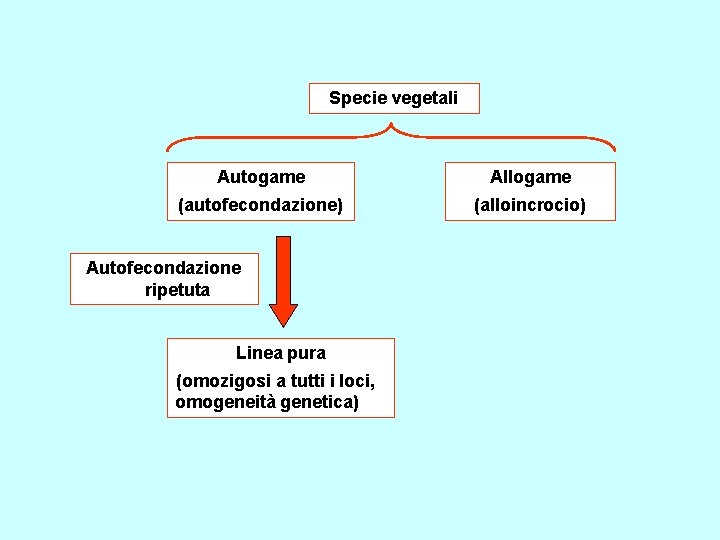 Specie vegetali

Autogame
(autofecondazione)

Allogame
(alloincrocio)

Autofecondazione ripetuta

Linea pura
(omozigosi a tutti i loci, omogeneità genetica)